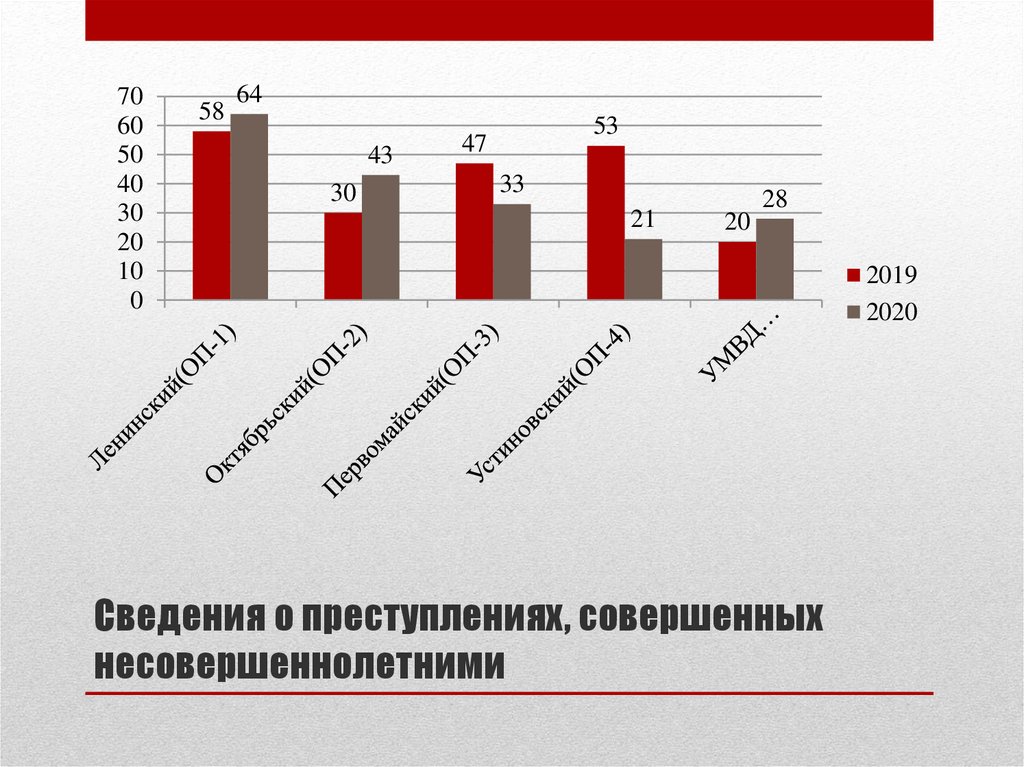 70
60
50
40
30
20
10
0

58
64
30
43
47
33
53
21
20
28

Ленинский(ОП-1)
Октябрьский(ОП-2)
Первомайский(ОП-3)
Устиновский(ОП-4)
УМВД…

2019
2020

Сведения о преступлениях, совершенных несовершеннолетними